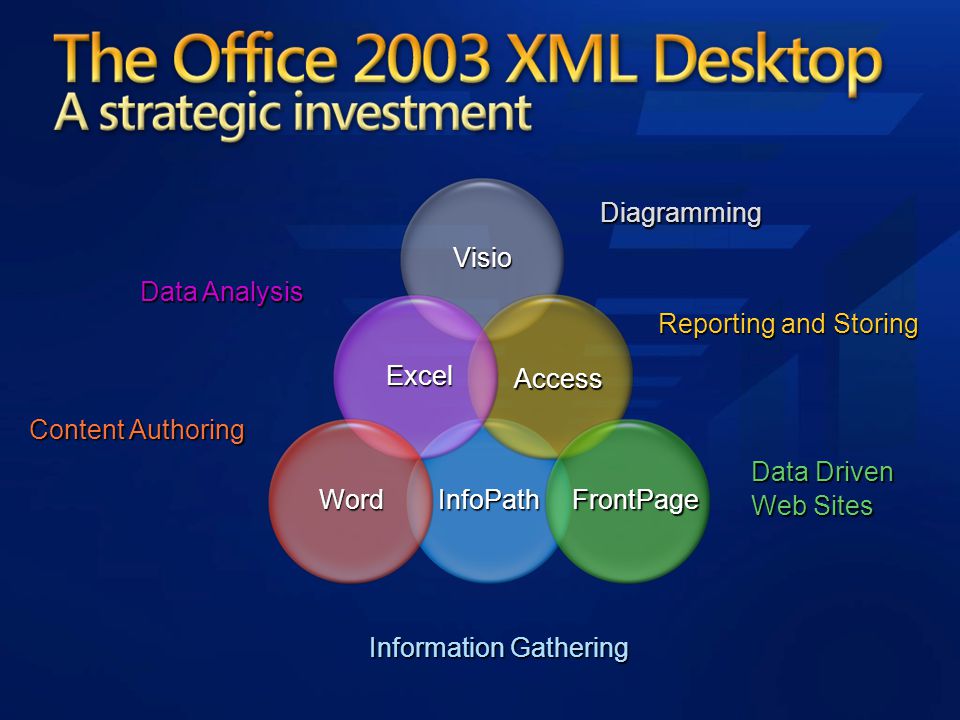 The Office 2003 XML Desktop
A strategic investment

Diagramming

Visio

Data Analysis

Reporting and Storing

Excel

Access

Content Authoring

Data Driven
Web Sites

Word

InfoPath

FrontPage

Information Gathering